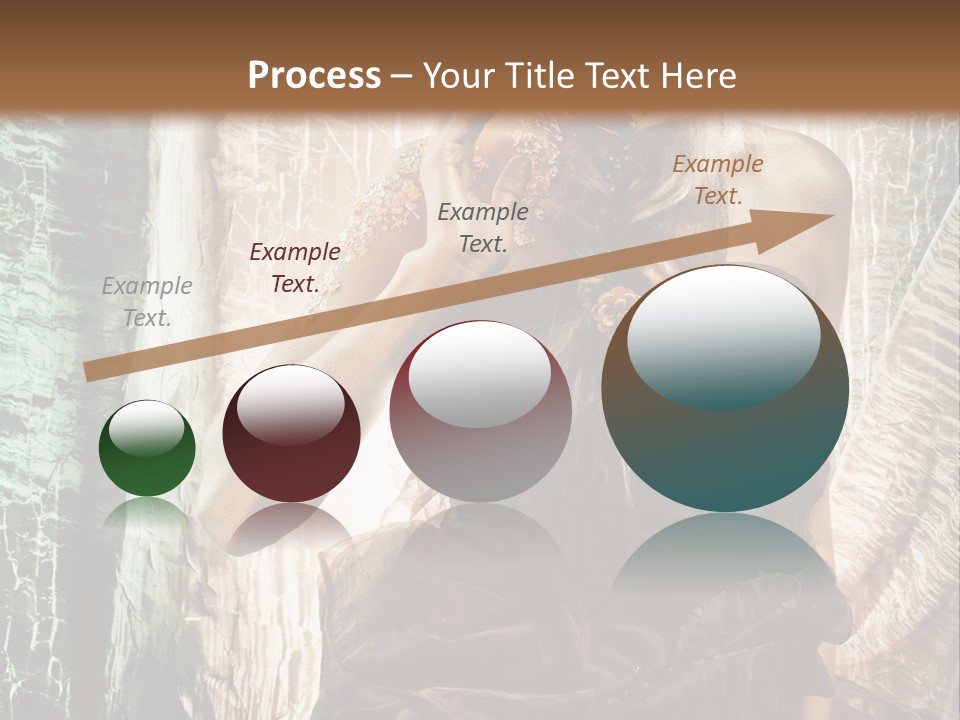 Process – Your Title Text Here

Example Text.

Example Text.

Example Text.

Example Text.